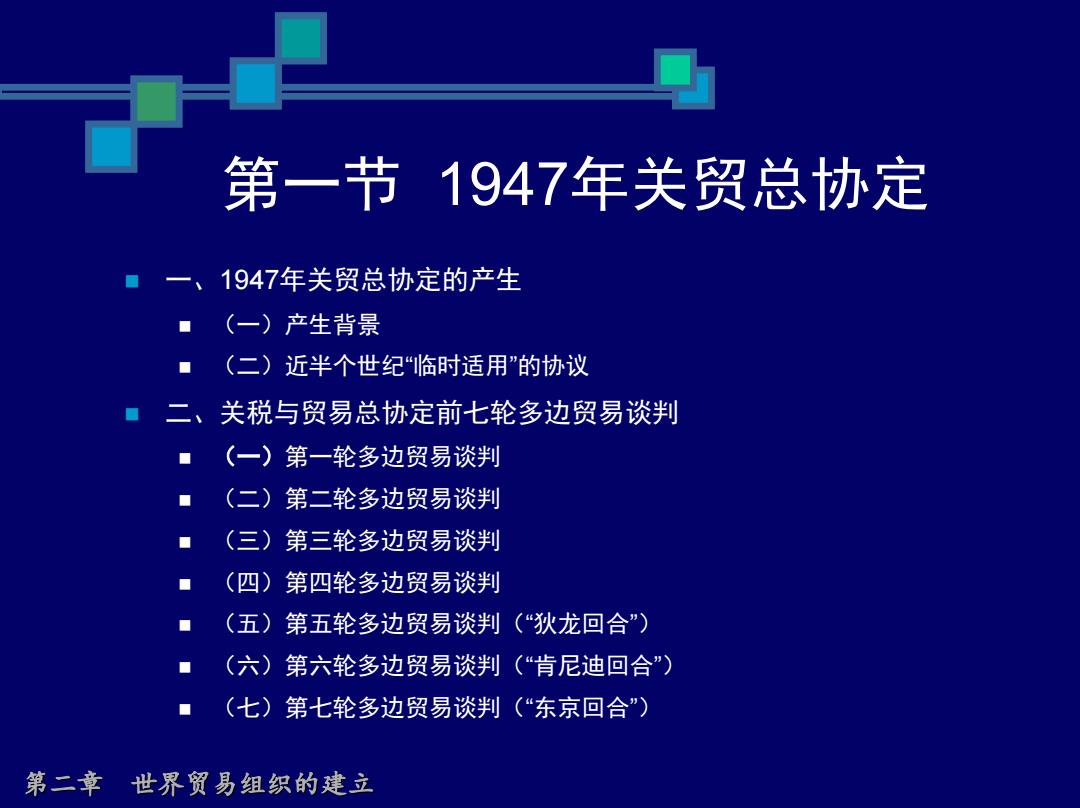 第一节 1947年关贸总协定

一、1947年关贸总协定的产生

（一）产生背景

（二）近半个世纪“临时适用”的协议

二、关税与贸易总协定前七轮多边贸易谈判

（一）第一轮多边贸易谈判

（二）第二轮多边贸易谈判

（三）第三轮多边贸易谈判

（四）第四轮多边贸易谈判

（五）第五轮多边贸易谈判（“狄龙回合”）

（六）第六轮多边贸易谈判（“肯尼迪回合”）

（七）第七轮多边贸易谈判（“东京回合”）

第二章 世界贸易组织的建立